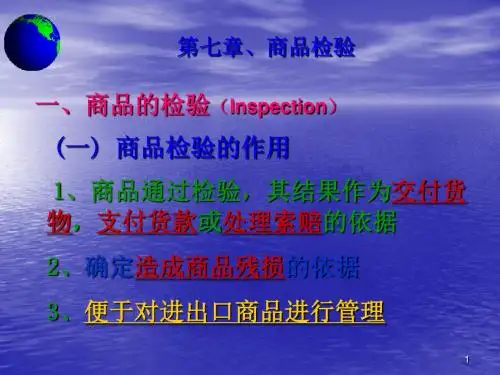 第七章、商品检验

一、商品的检验（Inspection）

（一）商品检验的作用

1、商品通过检验，其结果作为交付货物，支付货款或处理索赔的依据

2、确定造成商品残损的依据

3、便于对进出口商品进行管理

1